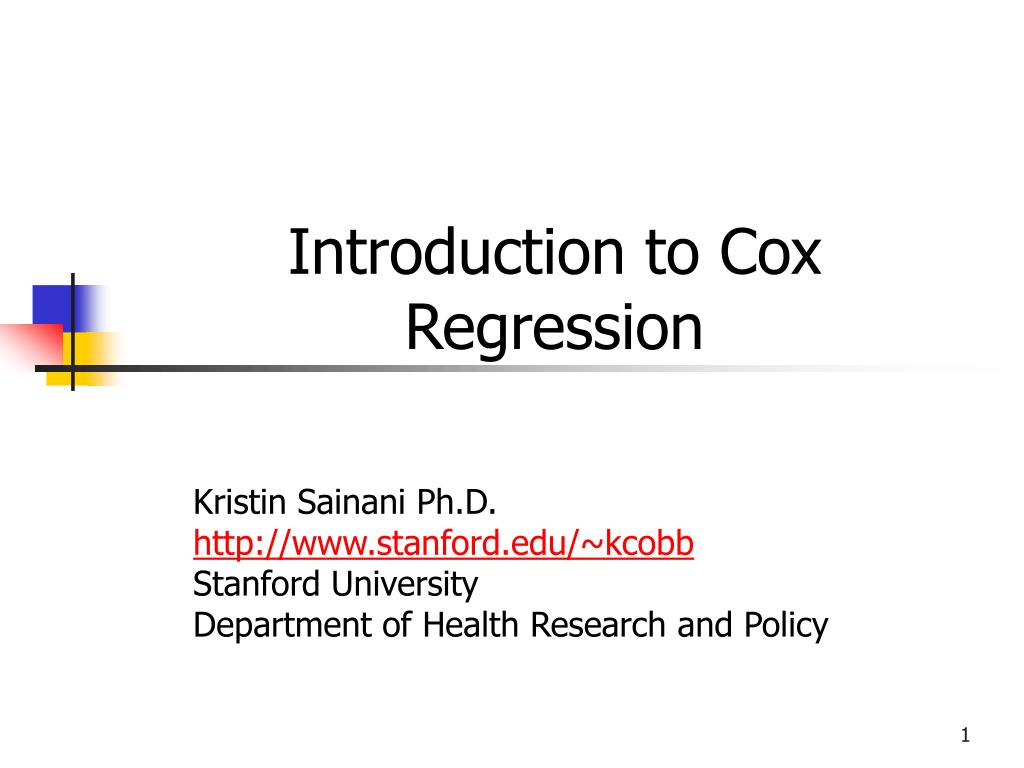 Introduction to Cox Regression

Kristin Sainani Ph.D.
http://www.stanford.edu/~kcobb
Stanford University
Department of Health Research and Policy

1